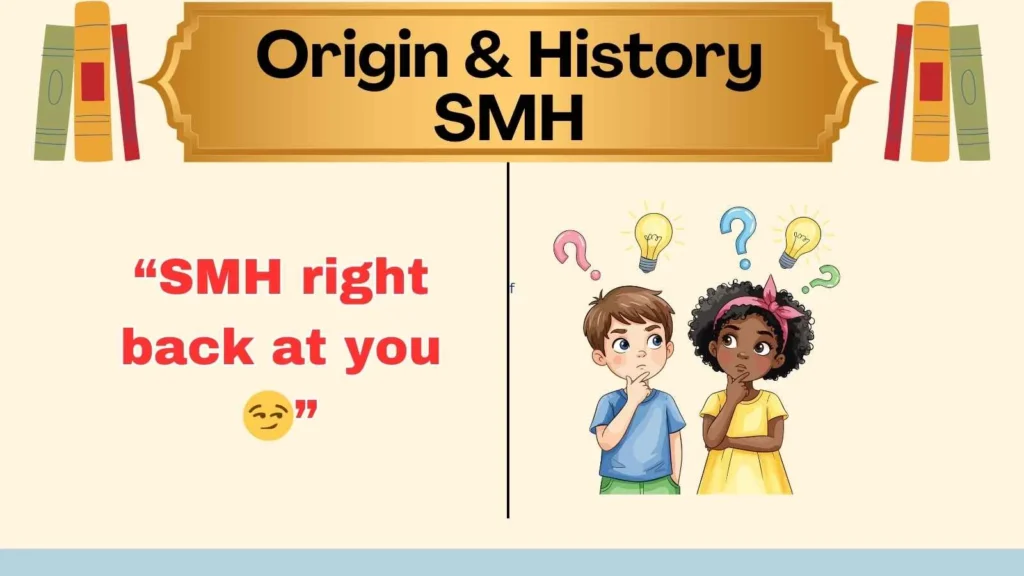 Origin & History
SMH

“SMH right back at you 😏”

f